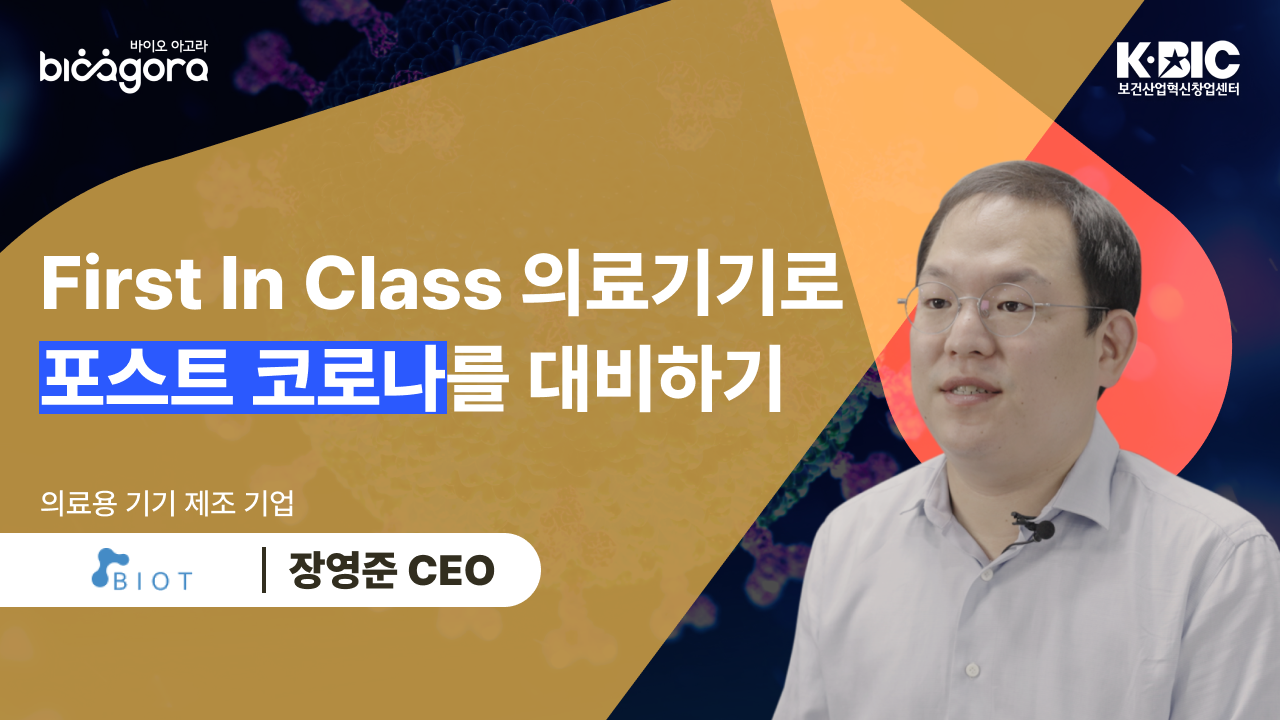 바이오 아고라
bioagora

K·BIC
보건산업혁신창업센터

First In Class 의료기기로
포스트 코로나를 대비하기

의료용 기기 제조 기업

BIOT | 장영준 CEO